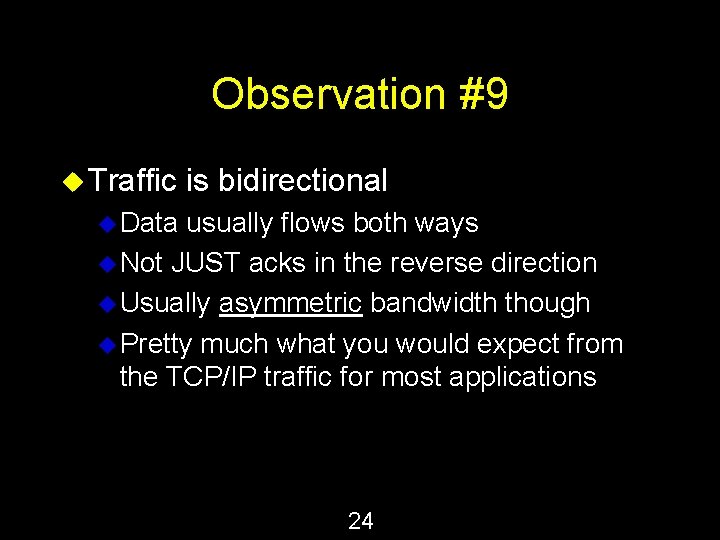 Observation #9

Traffic is bidirectional

Data usually flows both ways

Not JUST acks in the reverse direction

Usually asymmetric bandwidth though

Pretty much what you would expect from the TCP/IP traffic for most applications

24